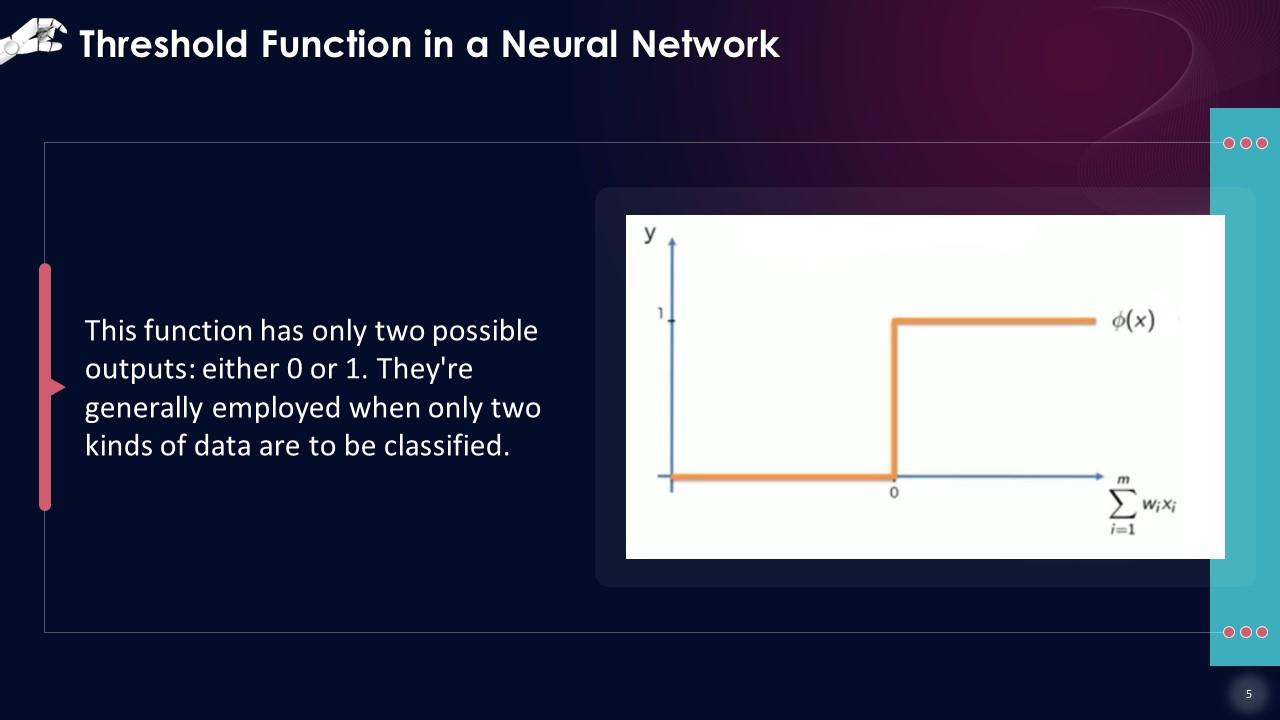 Threshold Function in a Neural Network

This function has only two possible outputs: either 0 or 1. They're generally employed when only two kinds of data are to be classified.

y

1

$\phi(x)$

0

$\sum_{i=1}^{m} w_i x_i$

5